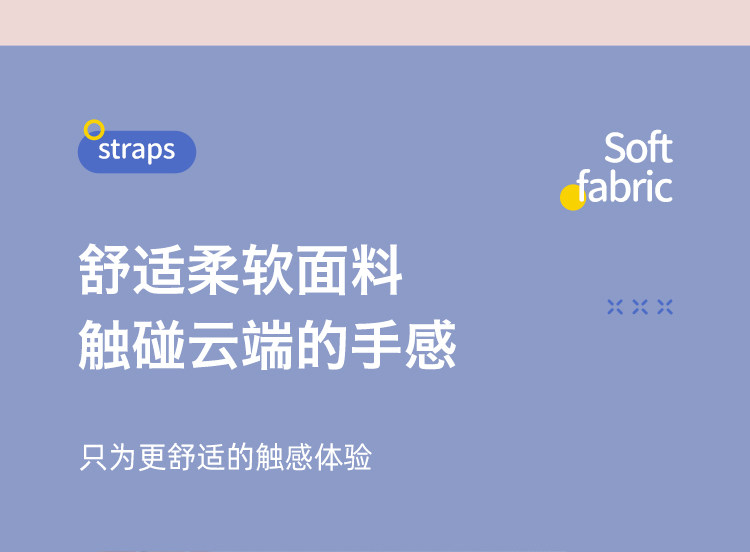 straps

Soft fabric

舒适柔软面料
触碰云端的手感

只为更舒适的触感体验